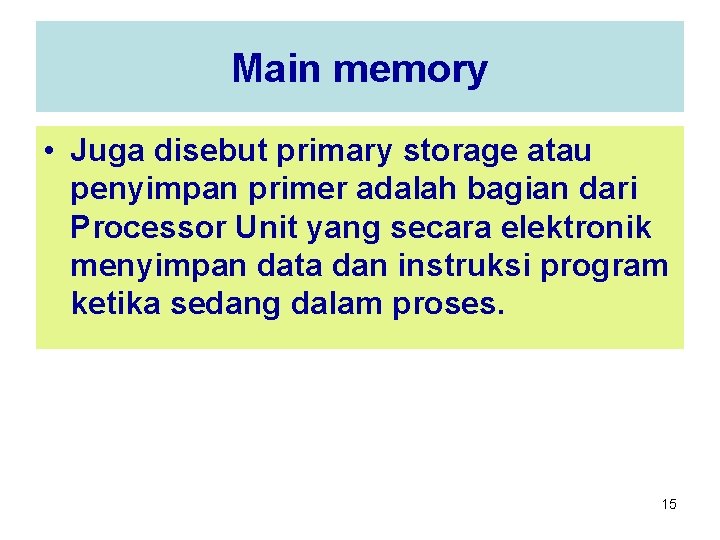 Main memory

• Juga disebut primary storage atau penyimpan primer adalah bagian dari Processor Unit yang secara elektronik menyimpan data dan instruksi program ketika sedang dalam proses.

15